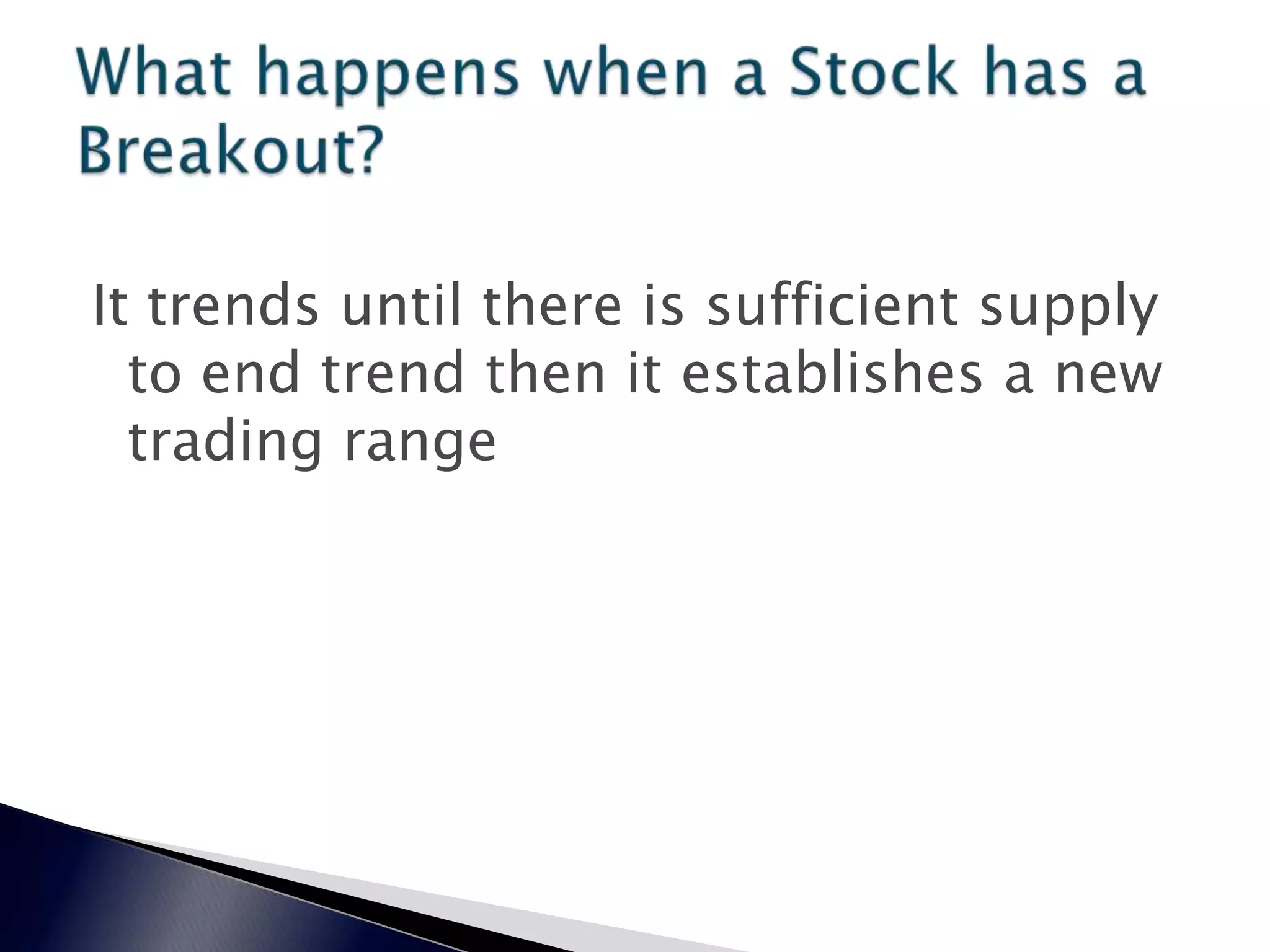 What happens when a Stock has a Breakout?

It trends until there is sufficient supply to end trend then it establishes a new trading range